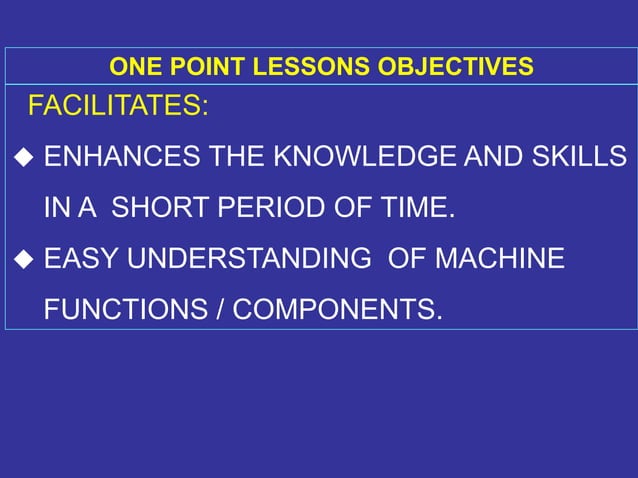 ONE POINT LESSONS OBJECTIVES

FACILITATES:

◆ ENHANCES THE KNOWLEDGE AND SKILLS IN A SHORT PERIOD OF TIME.

◆ EASY UNDERSTANDING OF MACHINE FUNCTIONS / COMPONENTS.